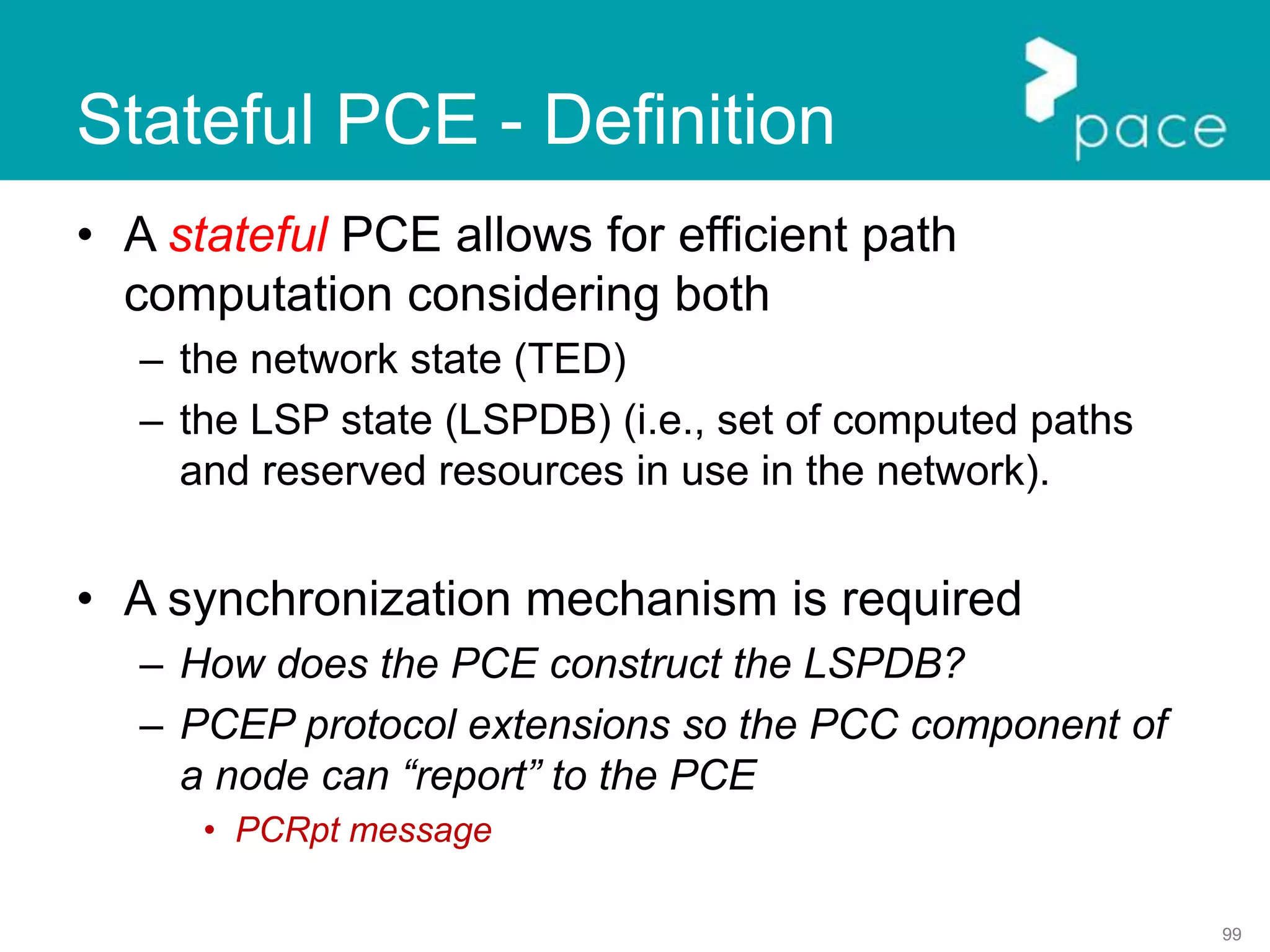 Stateful PCE - Definition

pace

• A stateful PCE allows for efficient path computation considering both
– the network state (TED)
– the LSP state (LSPDB) (i.e., set of computed paths and reserved resources in use in the network).

• A synchronization mechanism is required
– How does the PCE construct the LSPDB?
– PCEP protocol extensions so the PCC component of a node can “report” to the PCE
• PCRpt message

99